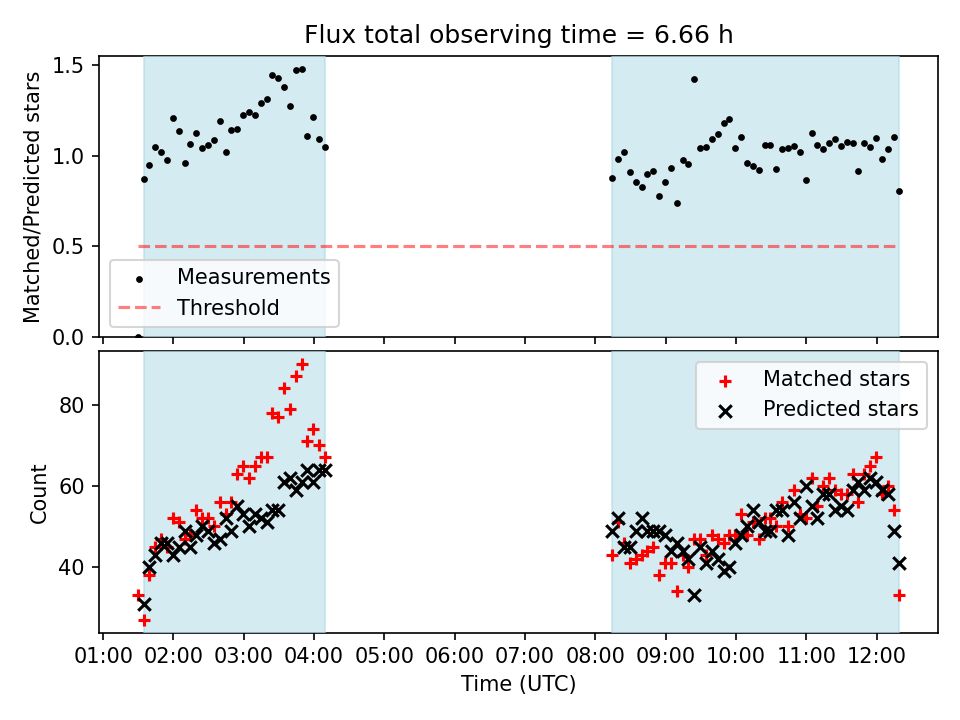 Flux total observing time = 6.66 h

Matched/Predicted stars

1.5
1.0
0.5
0.0

Measurements
Threshold

Count

80
60
40

Matched stars
Predicted stars

01:00 02:00 03:00 04:00 05:00 06:00 07:00 08:00 09:00 10:00 11:00 12:00

Time (UTC)